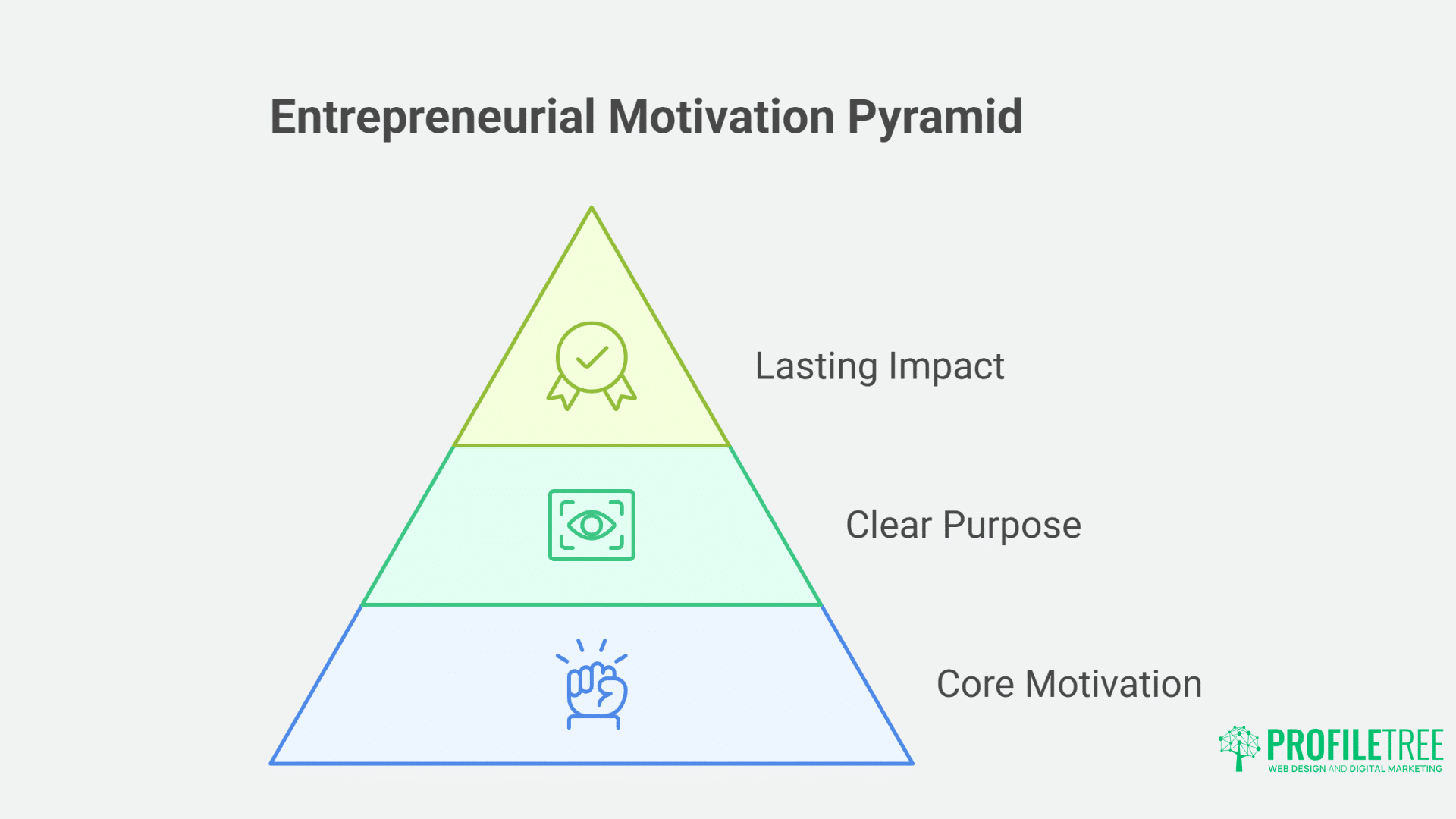 Entrepreneurial Motivation Pyramid

Lasting Impact

Clear Purpose

Core Motivation

PROFILETREE
WEB DESIGN AND DIGITAL MARKETING